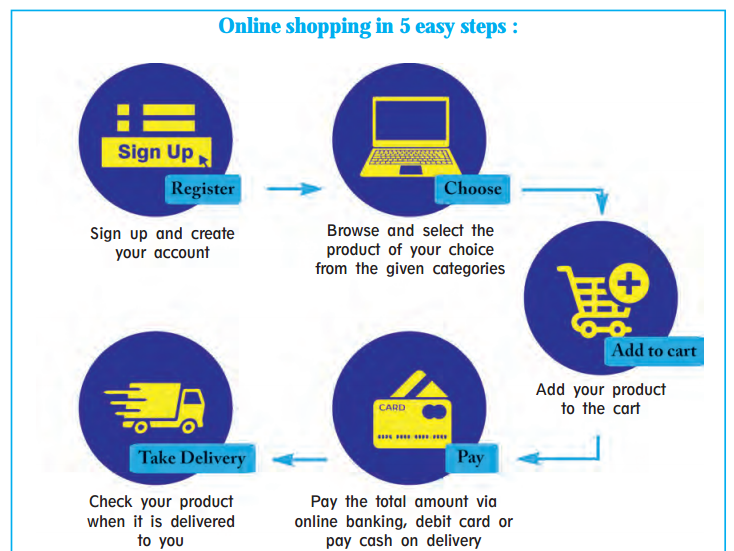 Online shopping in 5 easy steps :

Sign Up

Register

Sign up and create your account

Choose

Browse and select the product of your choice from the given categories

Add to cart

Add your product to the cart

CARD

Pay

Pay the total amount via online banking, debit card or pay cash on delivery

Take Delivery

Check your product when it is delivered to you